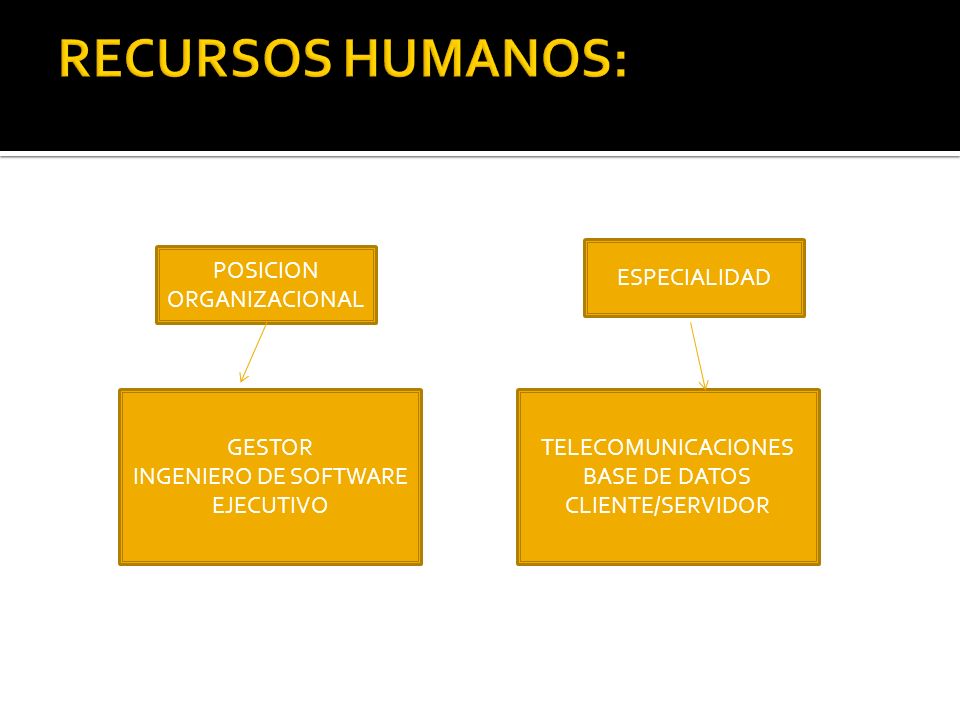 RECURSOS HUMANOS:

POSICION ORGANIZACIONAL

GESTOR
INGENIERO DE SOFTWARE
EJECUTIVO

ESPECIALIDAD

TELECOMUNICACIONES
BASE DE DATOS
CLIENTE/SERVIDOR